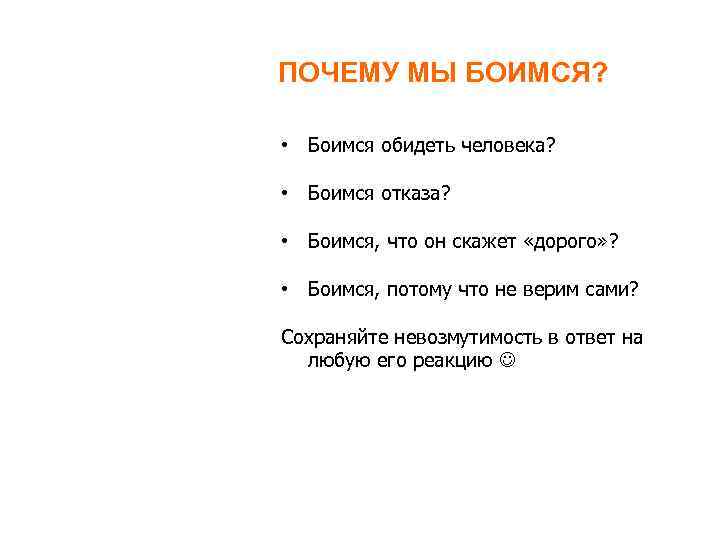 ПОЧЕМУ МЫ БОИМСЯ?

• Боимся обидеть человека?

• Боимся отказа?

• Боимся, что он скажет «дорого»?

• Боимся, потому что не верим сами?

Сохраняйте невозмутимость в ответ на любую его реакцию ☺